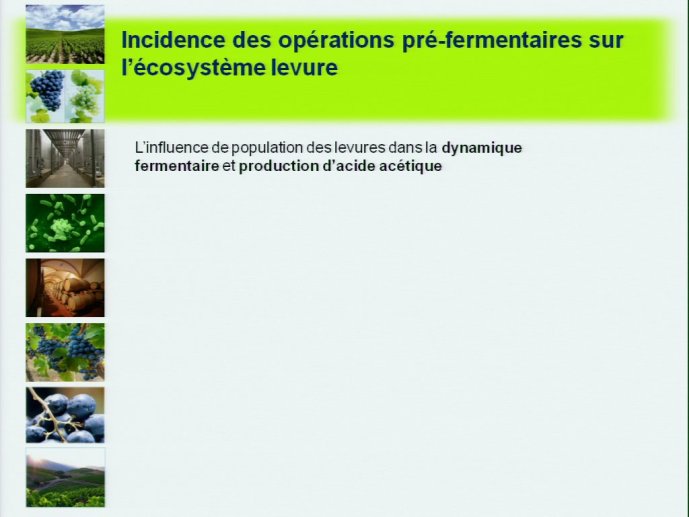 Incidence des opérations pré-fermentaires sur l'écosystème levure

L'influence de population des levures dans la dynamique fermentaire et production d'acide acétique